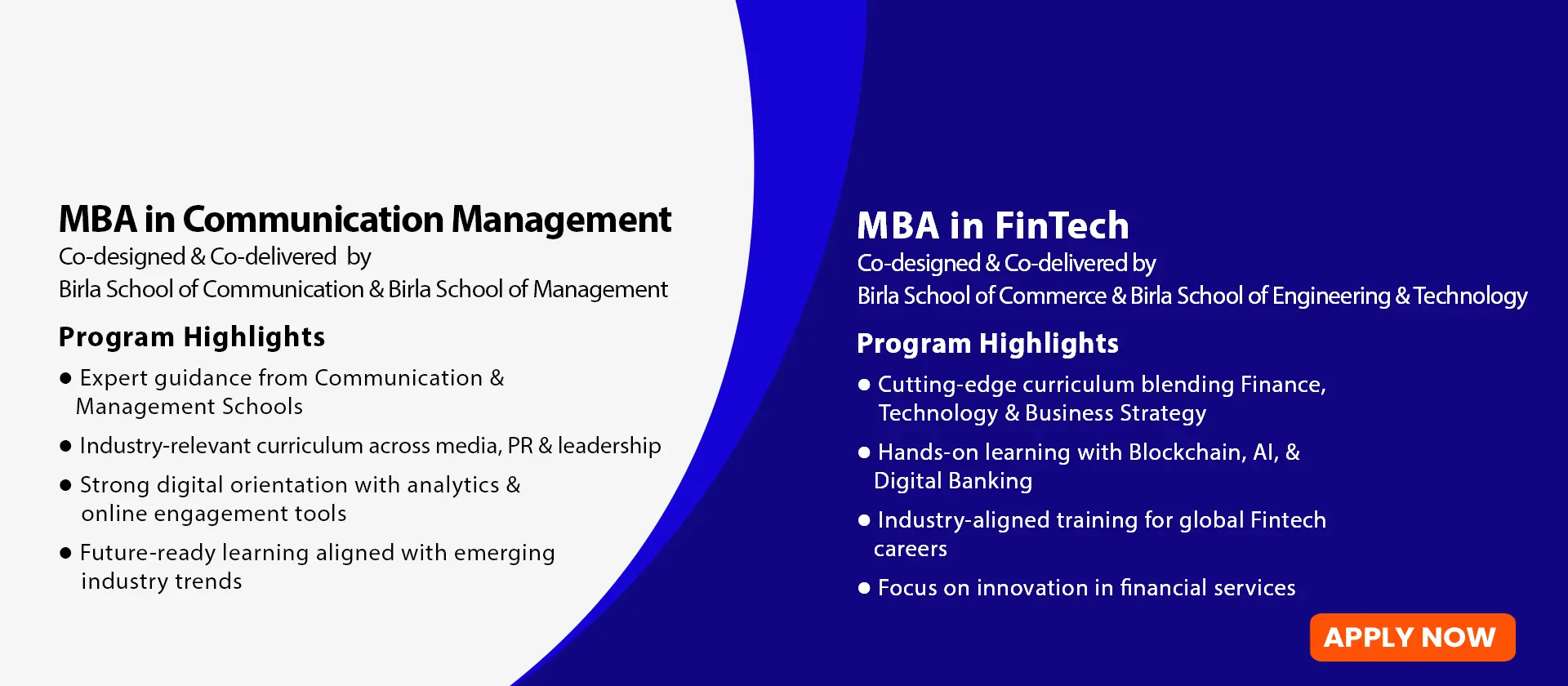 MBA in Communication Management
Co-designed & Co-delivered by
Birla School of Communication & Birla School of Management

Program Highlights

● Expert guidance from Communication & Management Schools

● Industry-relevant curriculum across media, PR & leadership

● Strong digital orientation with analytics & online engagement tools

● Future-ready learning aligned with emerging industry trends

MBA in FinTech
Co-designed & Co-delivered by
Birla School of Commerce & Birla School of Engineering & Technology

Program Highlights

● Cutting-edge curriculum blending Finance, Technology & Business Strategy

● Hands-on learning with Blockchain, AI, & Digital Banking

● Industry-aligned training for global Fintech careers

● Focus on innovation in financial services

APPLY NOW